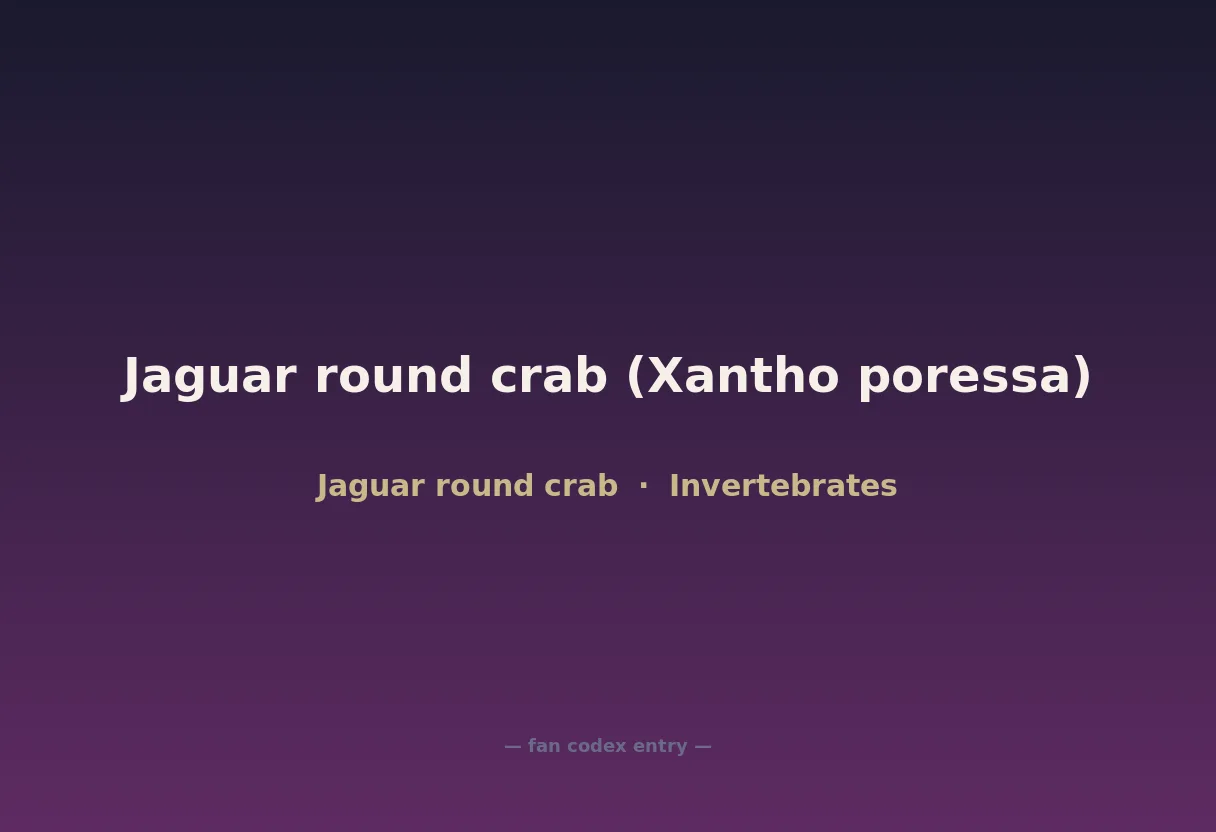 Jaguar round crab (Xantho poressa)

Jaguar round crab · Invertebrates

— fan codex entry —